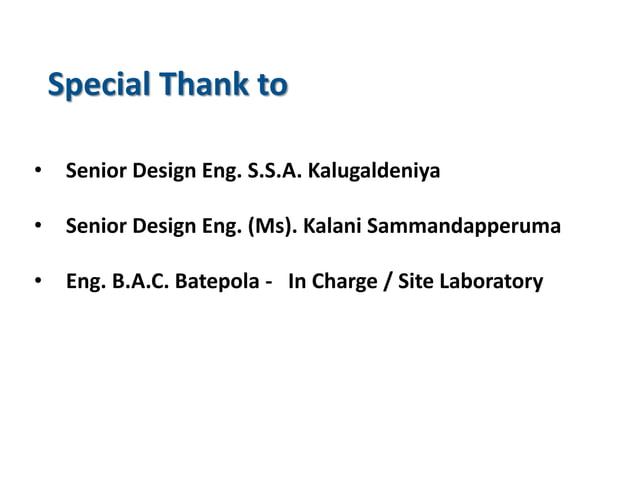 Special Thank to

• Senior Design Eng. S.S.A. Kalugaldeniya

• Senior Design Eng. (Ms). Kalani Sammandapperuma

• Eng. B.A.C. Batepola - In Charge / Site Laboratory